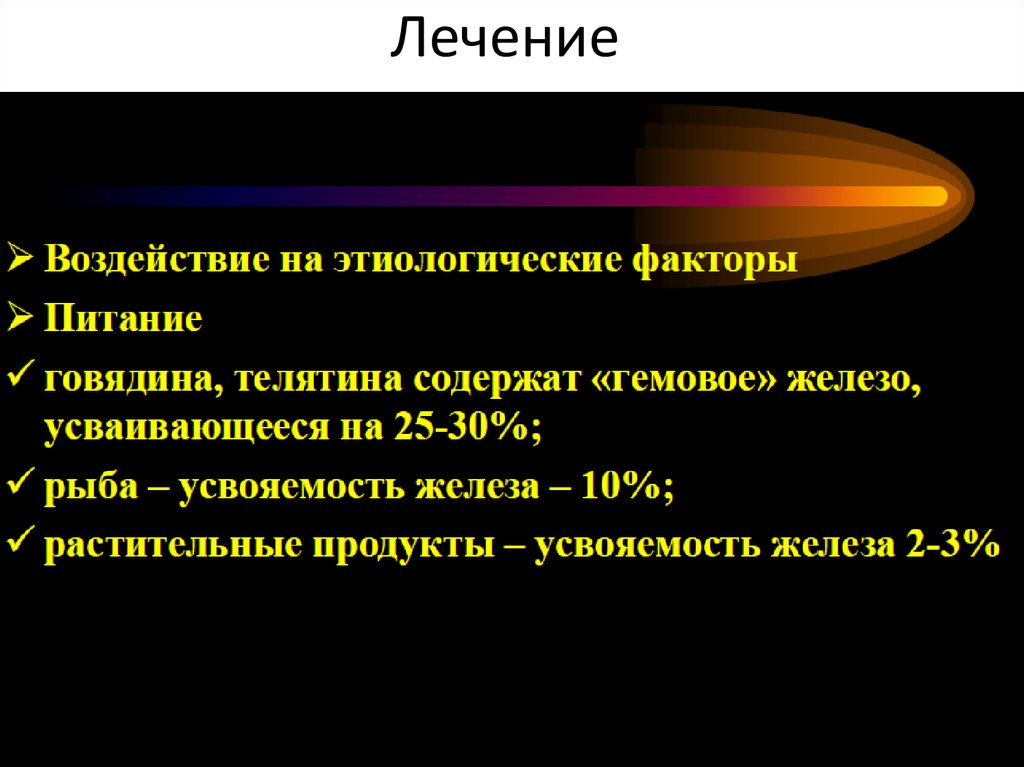 Лечение

➢ Воздействие на этиологические факторы
➢ Питание
✓ говядина, телятина содержат «гемовое» железо, усваивающееся на 25-30%;
✓ рыба – усвояемость железа – 10%;
✓ растительные продукты – усвояемость железа 2-3%